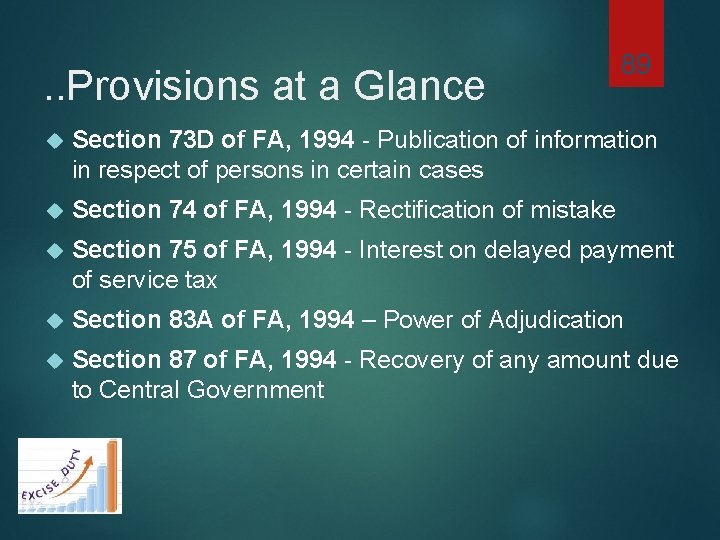 89

..Provisions at a Glance

Section 73D of FA, 1994 - Publication of information in respect of persons in certain cases

Section 74 of FA, 1994 - Rectification of mistake

Section 75 of FA, 1994 - Interest on delayed payment of service tax

Section 83A of FA, 1994 – Power of Adjudication

Section 87 of FA, 1994 - Recovery of any amount due to Central Government

EXCISE DUTY